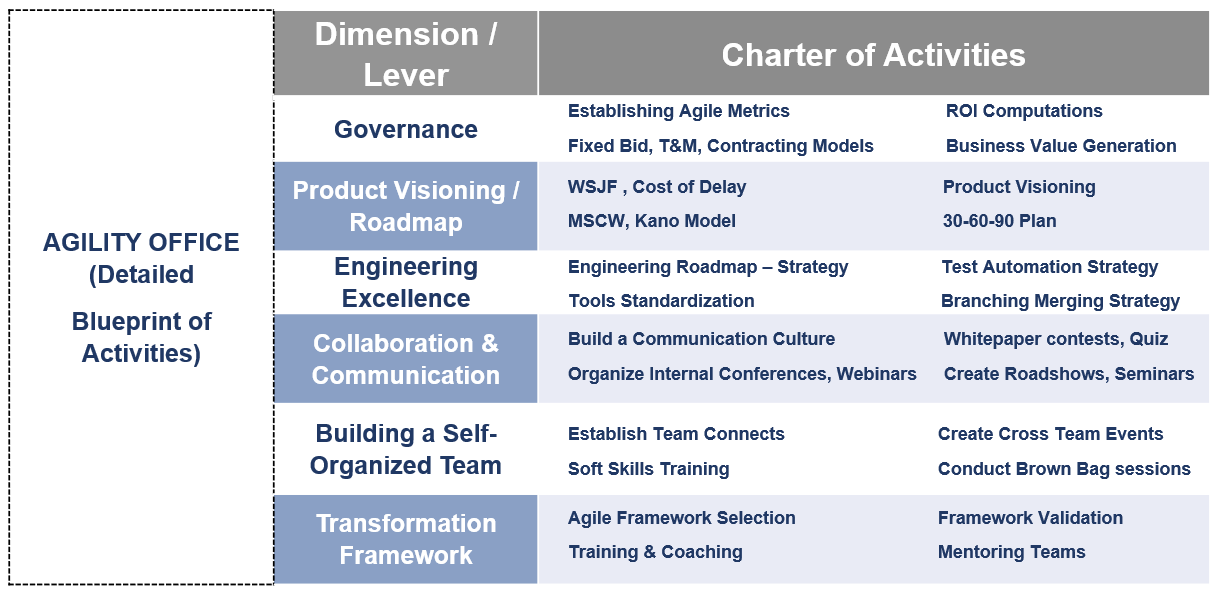 AGILITY OFFICE (Detailed

Blueprint of Activities)

| Dimension / Lever | Charter of Activities | |
|---|---|---|
| Governance | Establishing Agile Metrics<br>Fixed Bid, T&M, Contracting Models | ROI Computations<br>Business Value Generation |
| Product Visioning / Roadmap | WSJF , Cost of Delay<br>MSCW, Kano Model | Product Visioning<br>30-60-90 Plan |
| Engineering Excellence | Engineering Roadmap – Strategy<br>Tools Standardization | Test Automation Strategy<br>Branching Merging Strategy |
| Collaboration & Communication | Build a Communication Culture<br>Organize Internal Conferences, Webinars | Whitepaper contests, Quiz<br>Create Roadshows, Seminars |
| Building a Self-Organized Team | Establish Team Connects<br>Soft Skills Training | Create Cross Team Events<br>Conduct Brown Bag sessions |
| Transformation Framework | Agile Framework Selection<br>Training & Coaching | Framework Validation<br>Mentoring Teams |